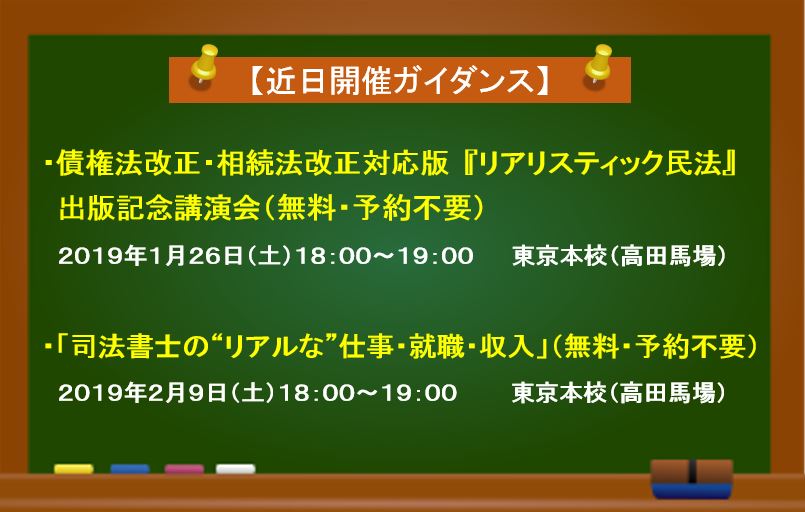 【近日開催ガイダンス】

・債権法改正・相続法改正対応版『リアリスティック民法』出版記念講演会（無料・予約不要）

2019年1月26日（土）18:00～19:00　東京本校（高田馬場）

・「司法書士の“リアルな”仕事・就職・収入」（無料・予約不要）

2019年2月9日（土）18:00～19:00　東京本校（高田馬場）